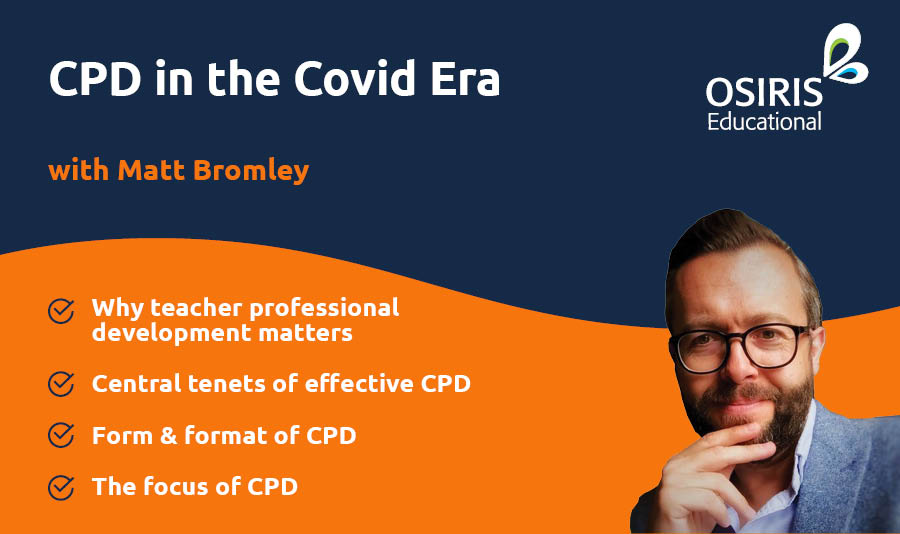 CPD in the Covid Era

OSIRIS Educational

with Matt Bromley

Why teacher professional development matters

Central tenets of effective CPD

Form & format of CPD

The focus of CPD